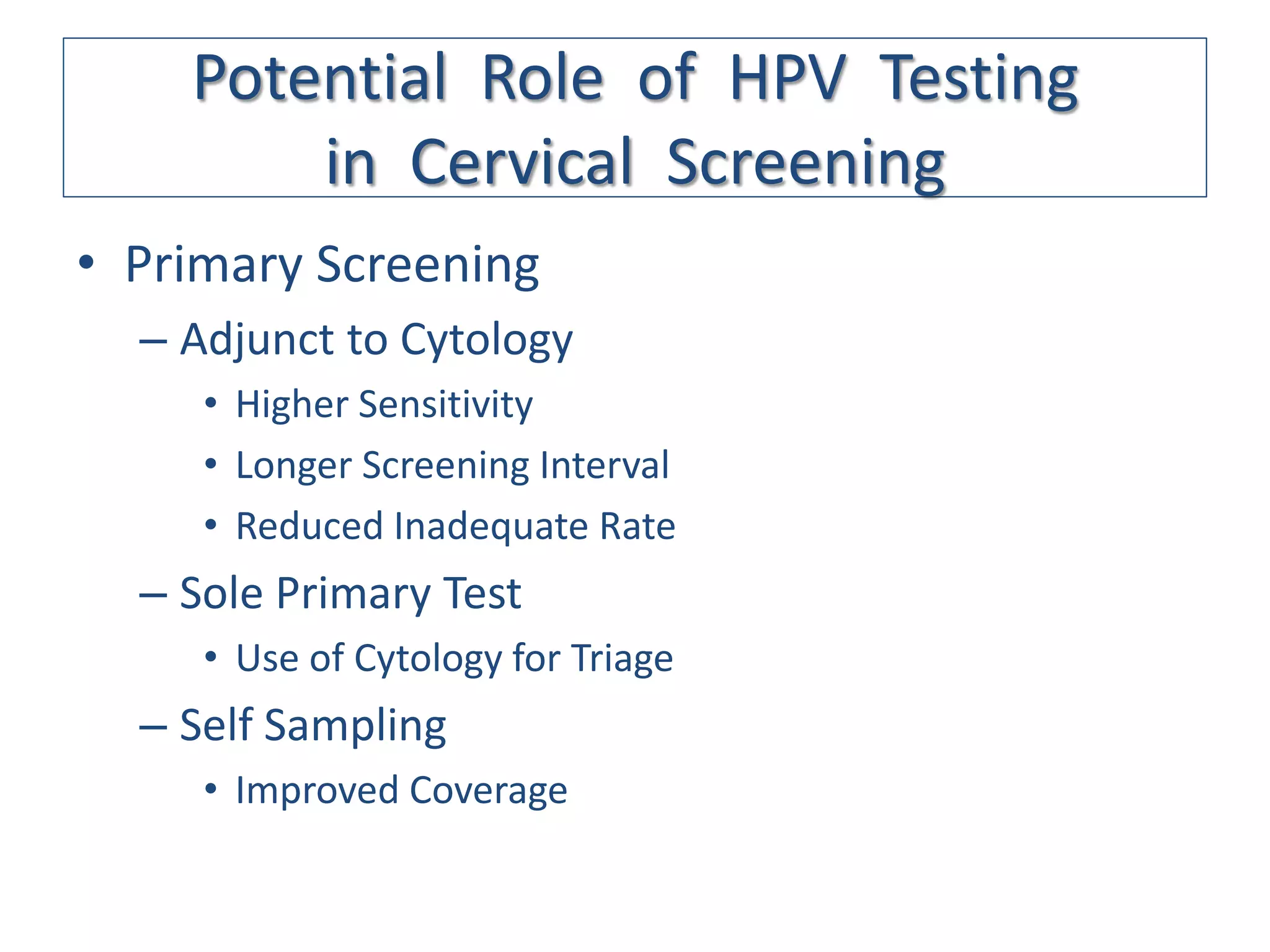 Potential Role of HPV Testing in Cervical Screening

• Primary Screening
– Adjunct to Cytology
• Higher Sensitivity
• Longer Screening Interval
• Reduced Inadequate Rate
– Sole Primary Test
• Use of Cytology for Triage
– Self Sampling
• Improved Coverage